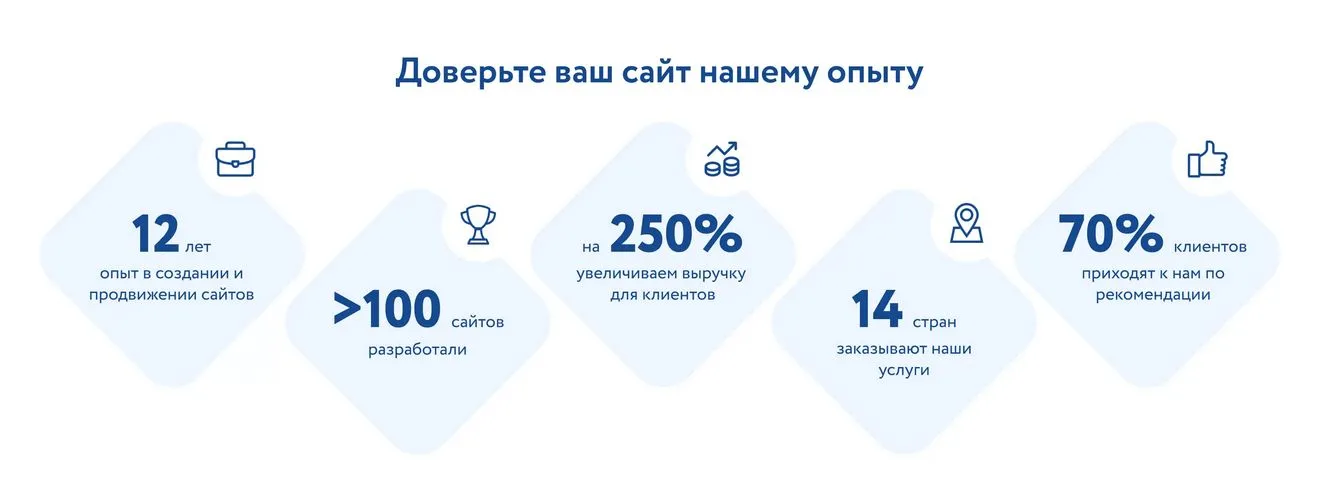 Доверьте ваш сайт нашему опыту

12 лет
опыт в создании и продвижении сайтов

>100 сайтов
разработали

на 250%
увеличиваем выручку для клиентов

14 стран
заказывают наши услуги

70% клиентов
приходят к нам по рекомендации